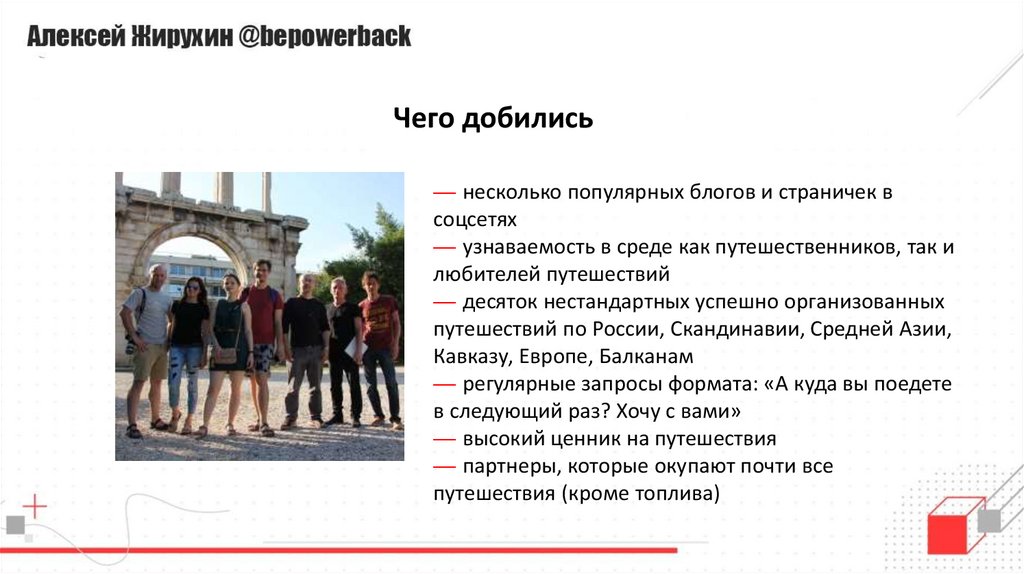 Алексей Жирухин @bepowerback

Чего добились

— несколько популярных блогов и страничек в соцсетях
— узнаваемость в среде как путешественников, так и любителей путешествий
— десяток нестандартных успешно организованных путешествий по России, Скандинавии, Средней Азии, Кавказу, Европе, Балканам
— регулярные запросы формата: «А куда вы поедете в следующий раз? Хочу с вами»
— высокий ценник на путешествия
— партнеры, которые окупают почти все путешествия (кроме топлива)